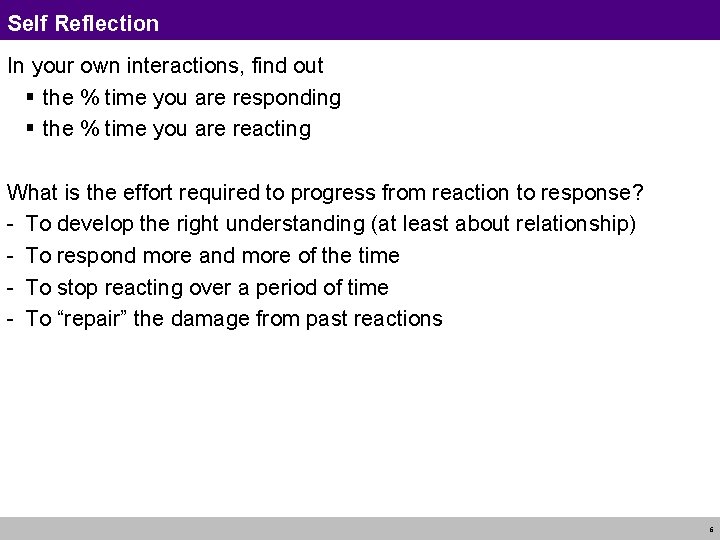 Self Reflection

In your own interactions, find out

▪ the % time you are responding

▪ the % time you are reacting

What is the effort required to progress from reaction to response?

- To develop the right understanding (at least about relationship)

- To respond more and more of the time

- To stop reacting over a period of time

- To “repair” the damage from past reactions

6